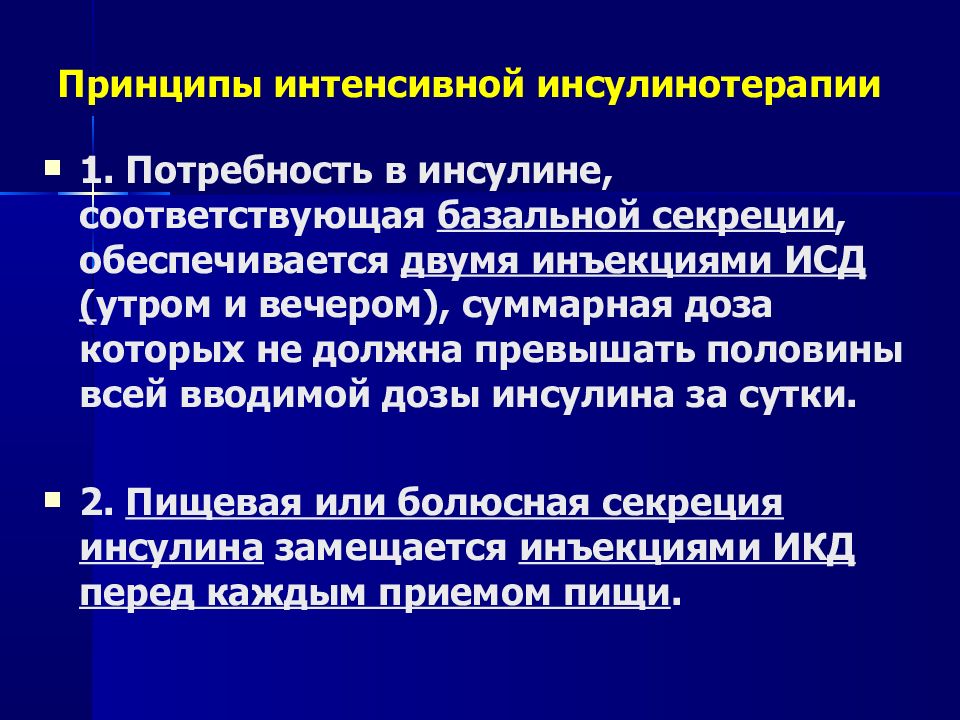 Принципы интенсивной инсулинотерапии

1. Потребность в инсулине, соответствующая базальной секреции, обеспечивается двумя инъекциями ИСД (утром и вечером), суммарная доза которых не должна превышать половины всей вводимой дозы инсулина за сутки.

2. Пищевая или болюсная секреция инсулина замещается инъекциями ИКД перед каждым приемом пищи.